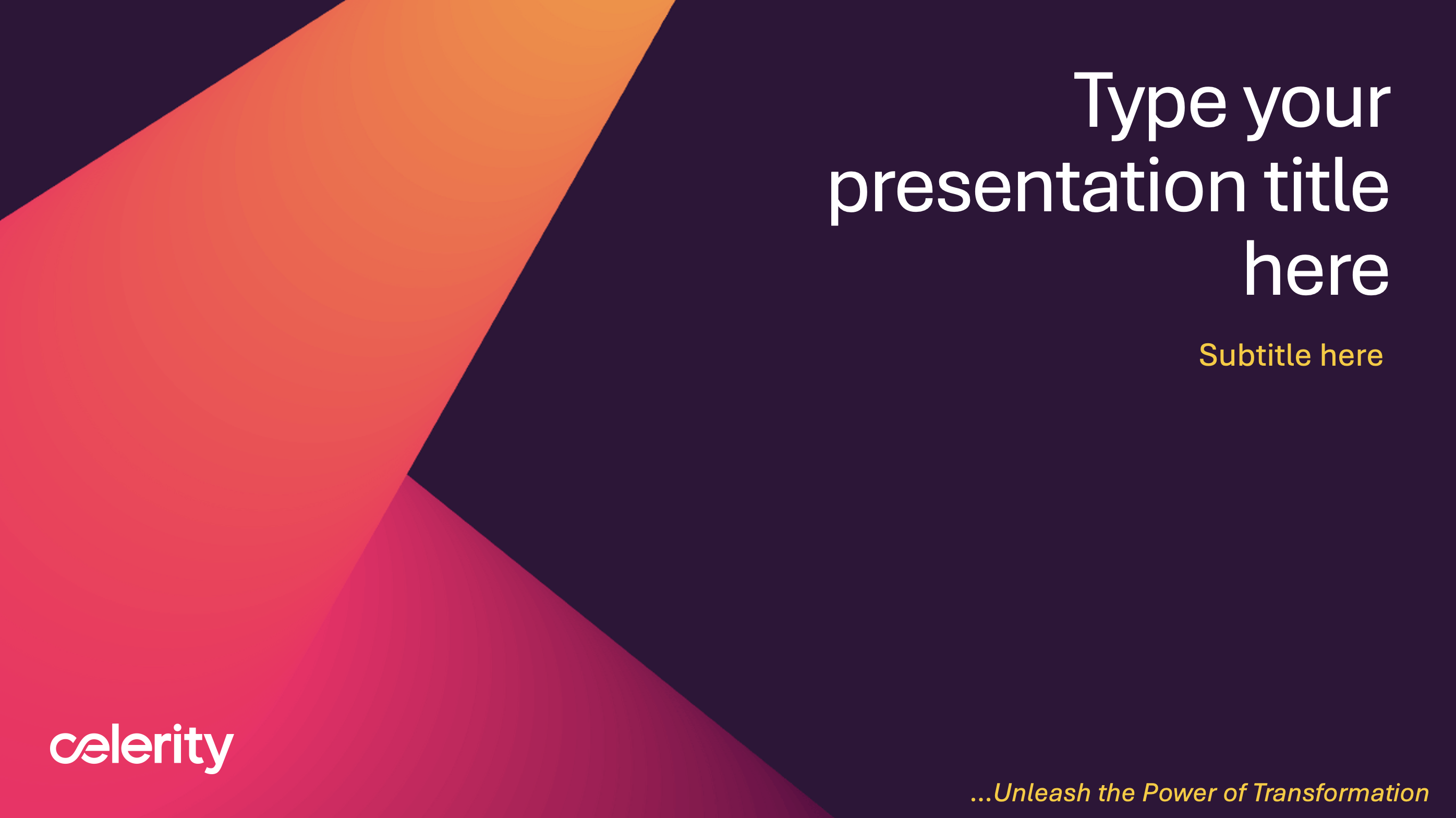 Type your presentation title here

Subtitle here

celerity

...Unleash the Power of Transformation